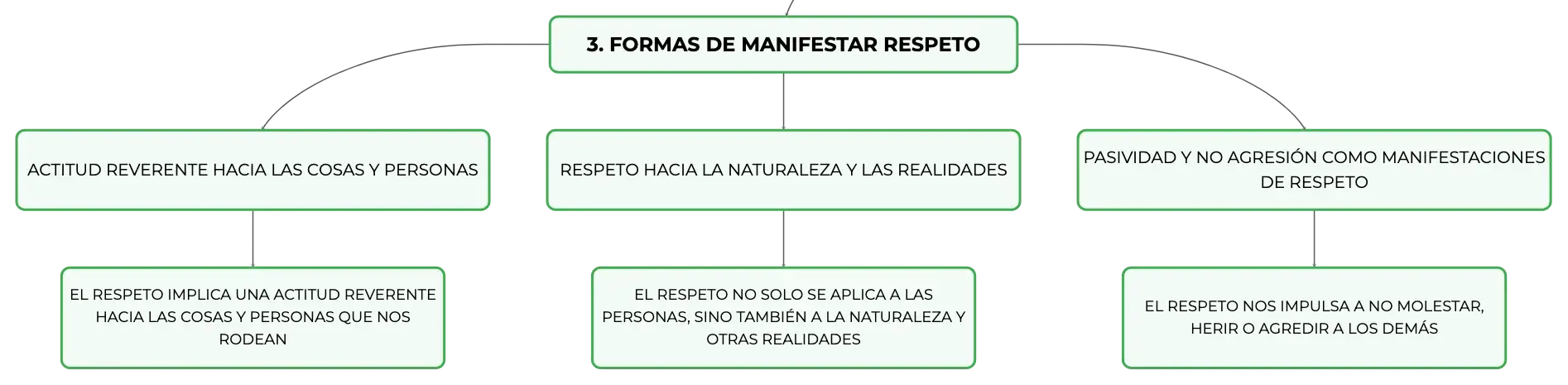 3. FORMAS DE MANIFESTAR RESPETO

ACTITUD REVERENTE HACIA LAS COSAS Y PERSONAS

EL RESPETO IMPLICA UNA ACTITUD REVERENTE HACIA LAS COSAS Y PERSONAS QUE NOS RODEAN

RESPETO HACIA LA NATURALEZA Y LAS REALIDADES

EL RESPETO NO SOLO SE APLICA A LAS PERSONAS, SINO TAMBIÉN A LA NATURALEZA Y OTRAS REALIDADES

PASIVIDAD Y NO AGRESIÓN COMO MANIFESTACIONES DE RESPETO

EL RESPETO NOS IMPULSA A NO MOLESTAR, HERIR O AGREDIR A LOS DEMÁS